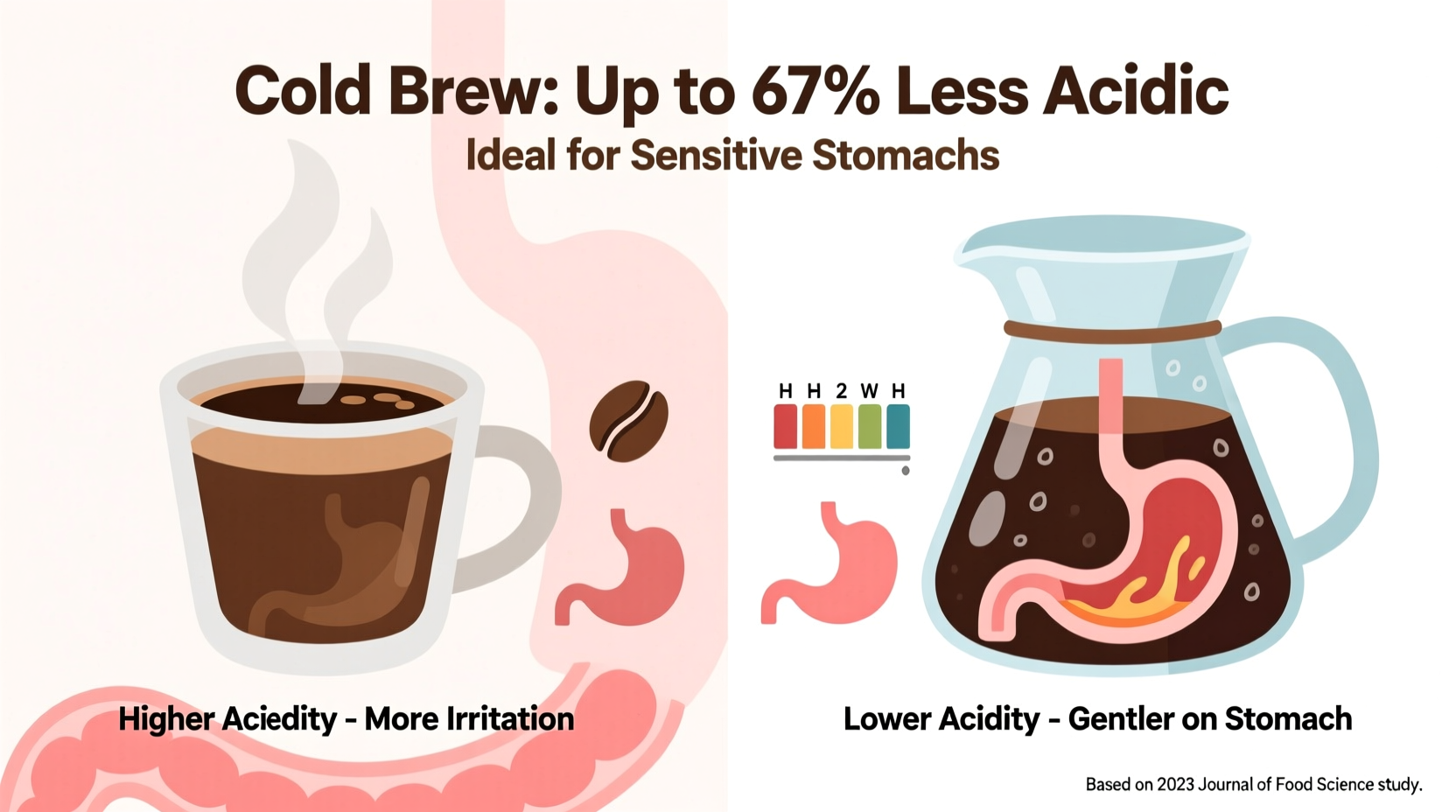 Cold Brew: Up to 67% Less Acidic
Ideal for Sensitive Stomachs

H H 2 W H

Higher Aciedity - More Irritation

Lower Acidity - Gentler on Stomach

Based on 2023 Journal of Food Science study.